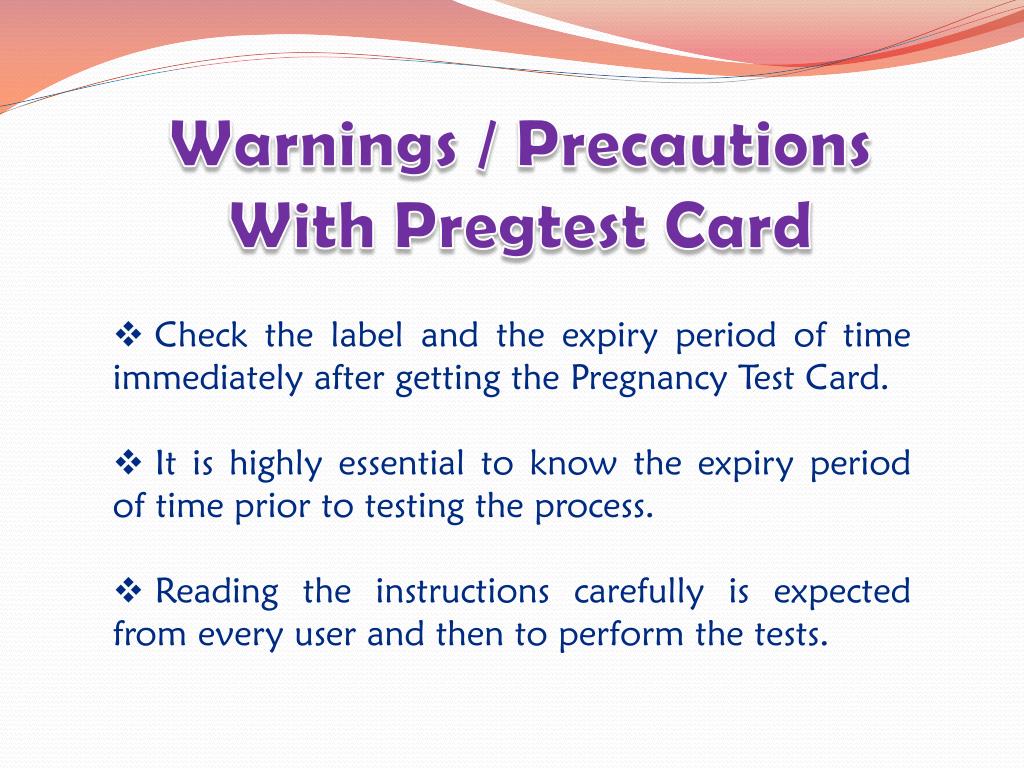 Warnings / Precautions With Pregtest Card

❖ Check the label and the expiry period of time immediately after getting the Pregnancy Test Card.

❖ It is highly essential to know the expiry period of time prior to testing the process.

❖ Reading the instructions carefully is expected from every user and then to perform the tests.